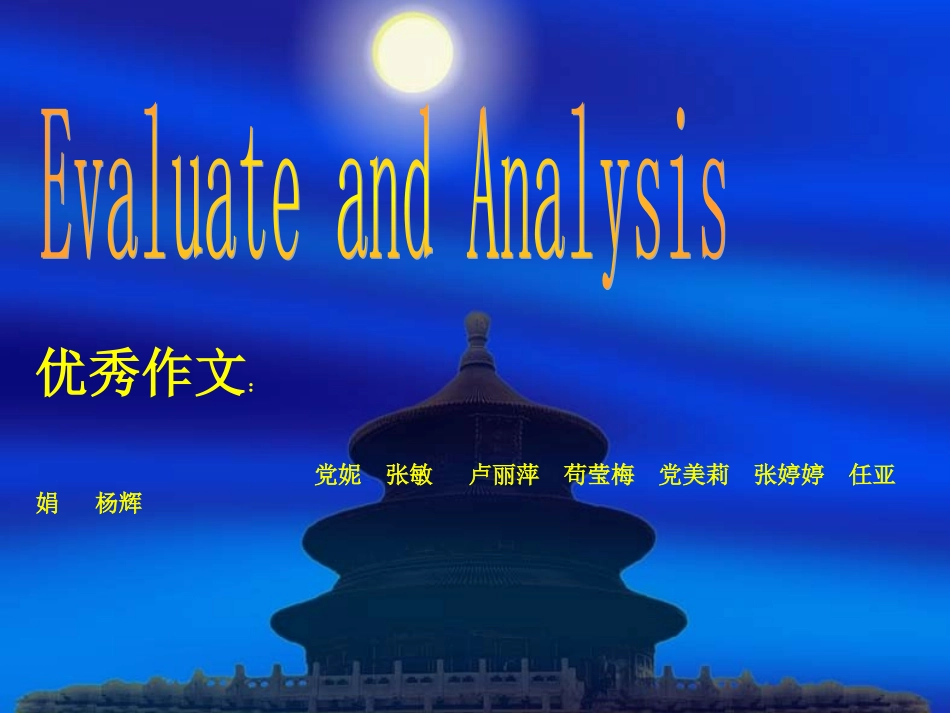 Evaluate and Analysis

优秀作文：

党妮 张敏 卢丽萍 苟莹梅 党美莉 张婷婷 任亚娟 杨辉